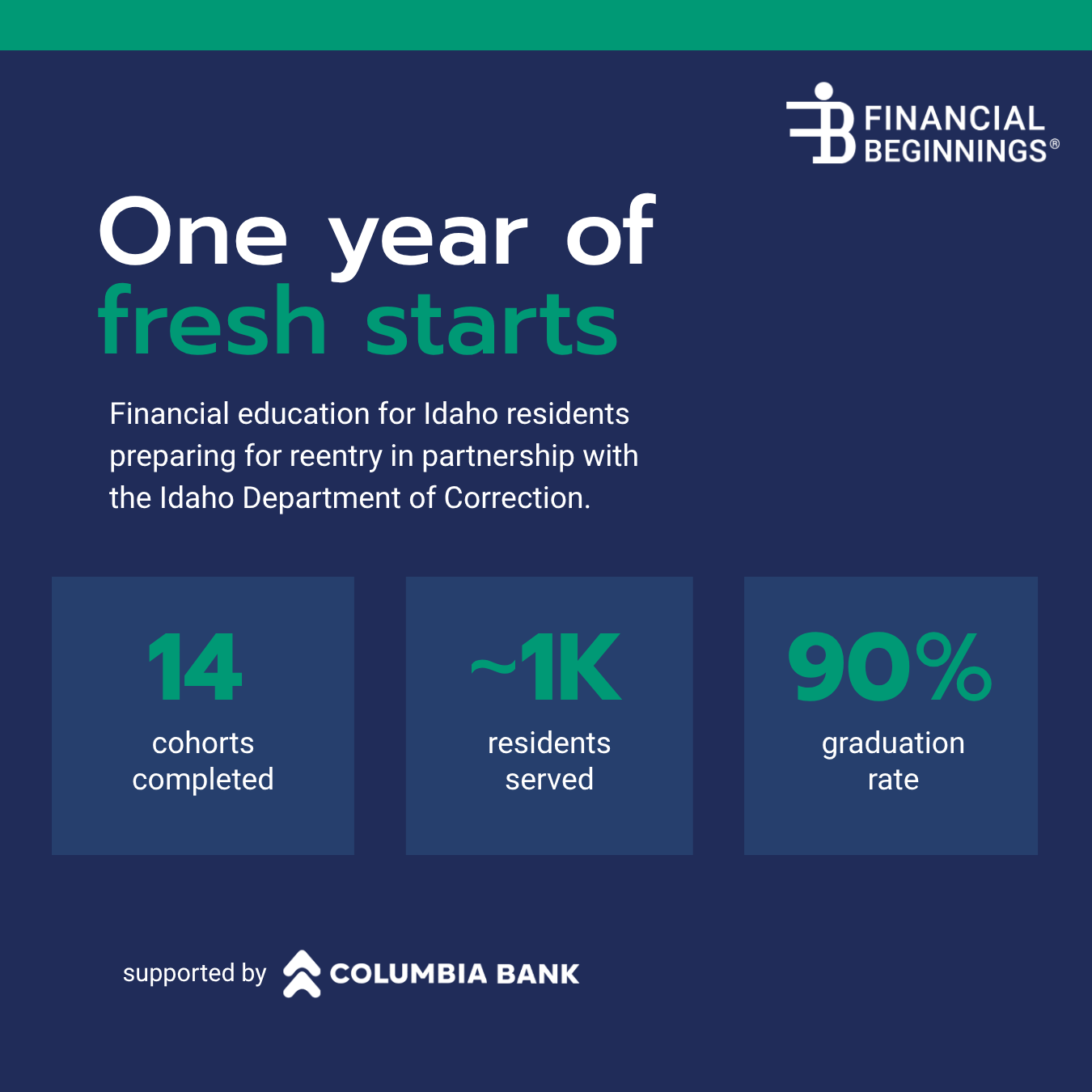 FINANCIAL BEGINNINGS®

One year of fresh starts

Financial education for Idaho residents preparing for reentry in partnership with the Idaho Department of Correction.

14
cohorts completed

~1K
residents served

90%
graduation rate

supported by COLUMBIA BANK